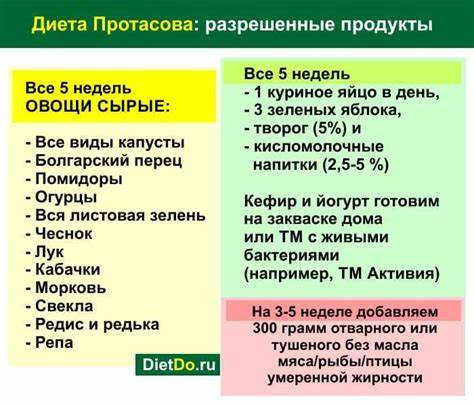 Диета Протасова: разрешенные продукты

Все 5 недель
ОВОЩИ СЫРЫЕ:

- Все виды капусты
- Болгарский перец
- Помидоры
- Огурцы
- Вся листовая зелень
- Чеснок
- Лук
- Кабачки
- Морковь
- Свекла
- Редис и редька
- Репа

DietDo.ru

Все 5 недель
- 1 куриное яйцо в день,
- 3 зеленых яблока,
- творог (5%) и
- кисломолочные напитки (2,5-5 %)

Кефир и йогурт готовим на закваске дома или ТМ с живыми бактериями (например, ТМ Активия)

На 3-5 неделе добавляем
300 грамм отварного или тушеного без масла мяса/рыбы/птицы умеренной жирности